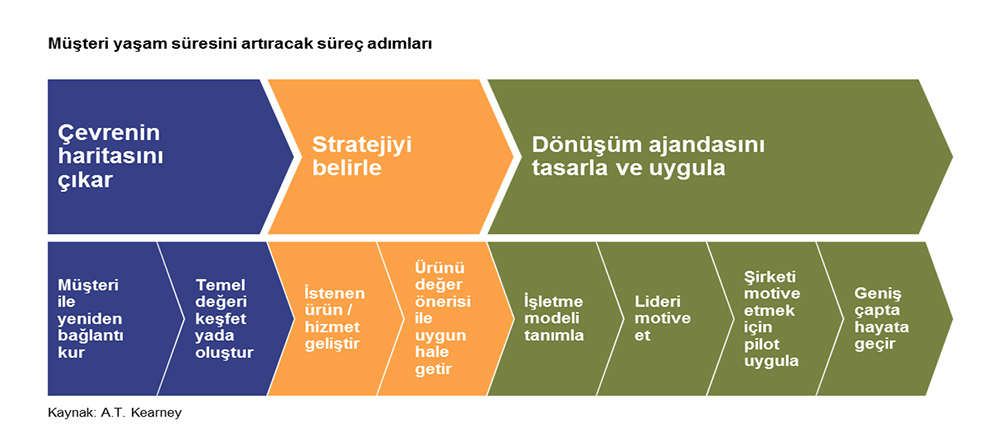 Müşteri yaşam süresini artıracak süreç adımları

Çevrenin haritasını çıkar

Stratejiyi belirle

Dönüşüm ajandasını tasarla ve uygula

Müşteri ile yeniden bağlantı kur

Temel değeri keşfet yada oluştur

İstenen ürün / hizmet geliştir

Ürünü değer önerisi ile uygun hale getir

İşletme modeli tanımla

Lideri motive et

Şirketi motive etmek için pilot uygula

Geniş çapta hayata geçir

Kaynak: A.T. Kearney